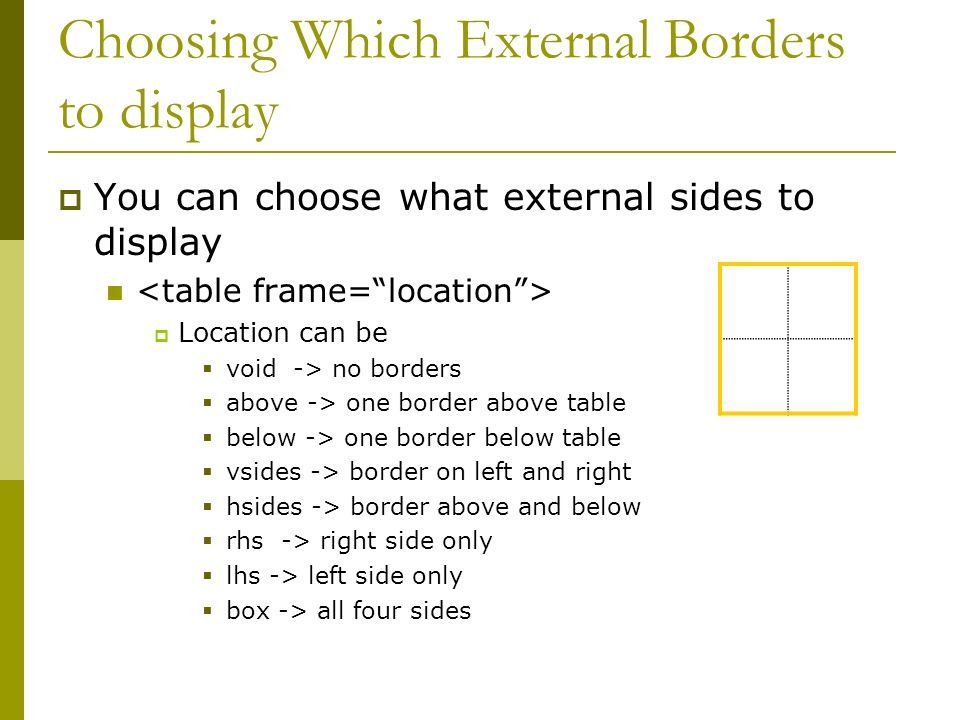 Choosing Which External Borders to display

You can choose what external sides to display

<table frame=“location”>

Location can be

void -> no borders

above -> one border above table

below -> one border below table

vsides -> border on left and right

hsides -> border above and below

rhs -> right side only

lhs -> left side only

box -> all four sides